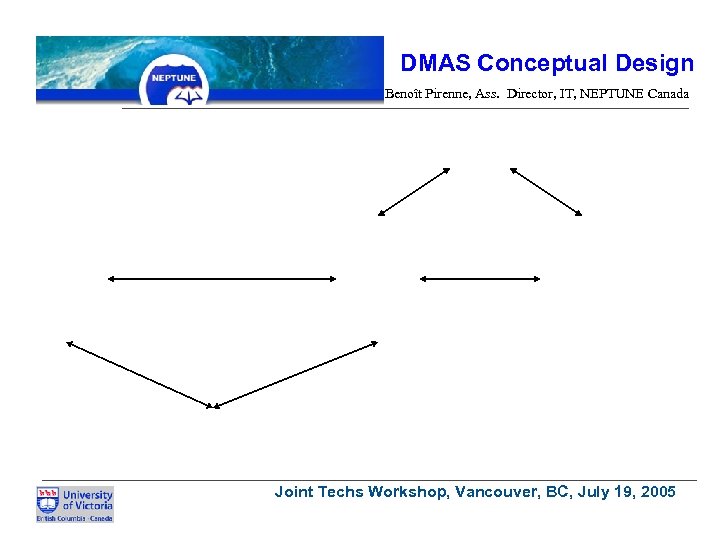 NEPTUNE

DMAS Conceptual Design

Benoît Pirenne, Ass. Director, IT, NEPTUNE Canada

University of Victoria
British Columbia · Canada

Joint Techs Workshop, Vancouver, BC, July 19, 2005